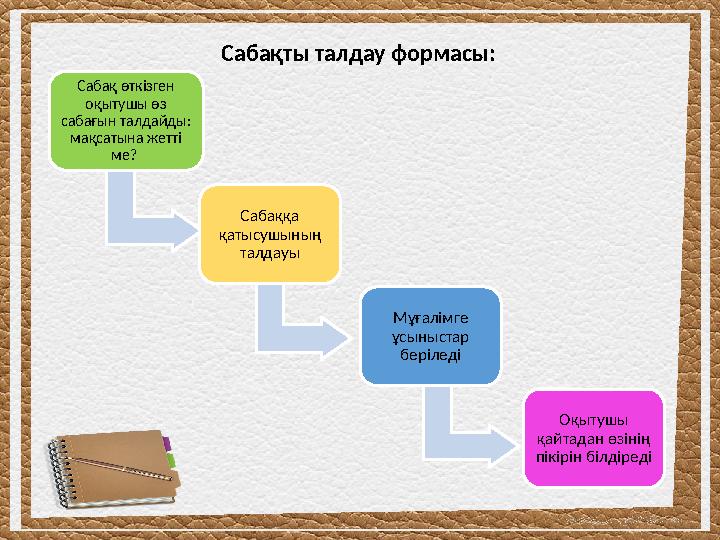 Сабақты талдау формасы:

Сабақ өткізген оқытушы өз сабағын талдайды: мақсатына жетті ме?

Сабаққа қатысушының талдауы

Мұғалімге ұсыныстар беріледі

Оқытушы қайтадан өзінің пікірін білдіреді